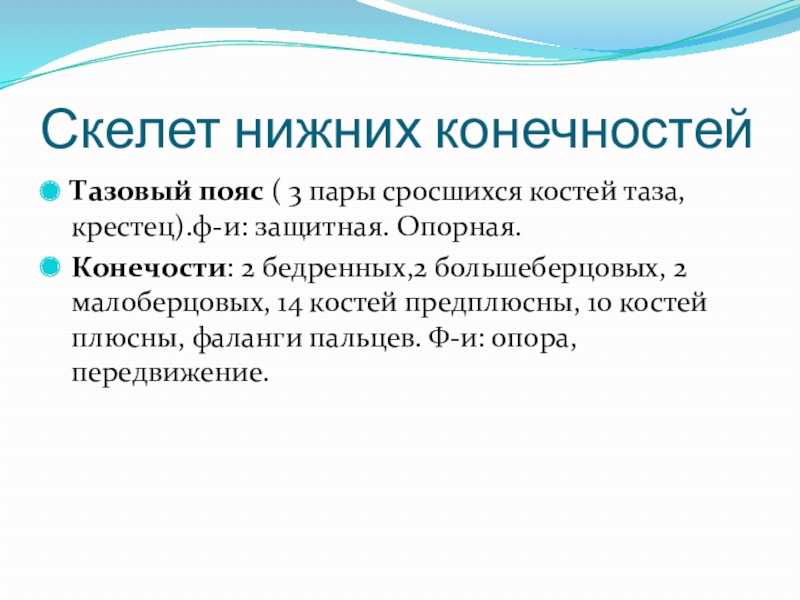 Скелет нижних конечностей

Тазовый пояс ( 3 пары сросшихся костей таза, крестец).ф-и: защитная. Опорная.

Конечости: 2 бедренных,2 большеберцовых, 2 малоберцовых, 14 костей предплюсны, 10 костей плюсны, фаланги пальцев. Ф-и: опора, передвижение.